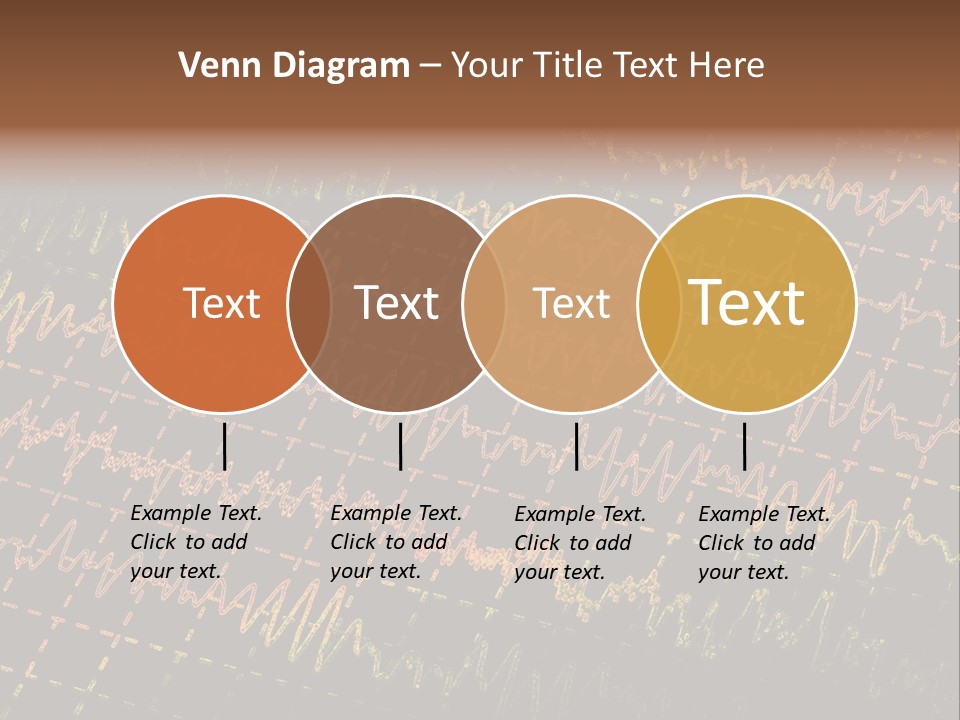 Venn Diagram – Your Title Text Here

Text

Text

Text

Text

Example Text. Click to add your text.

Example Text. Click to add your text.

Example Text. Click to add your text.

Example Text. Click to add your text.